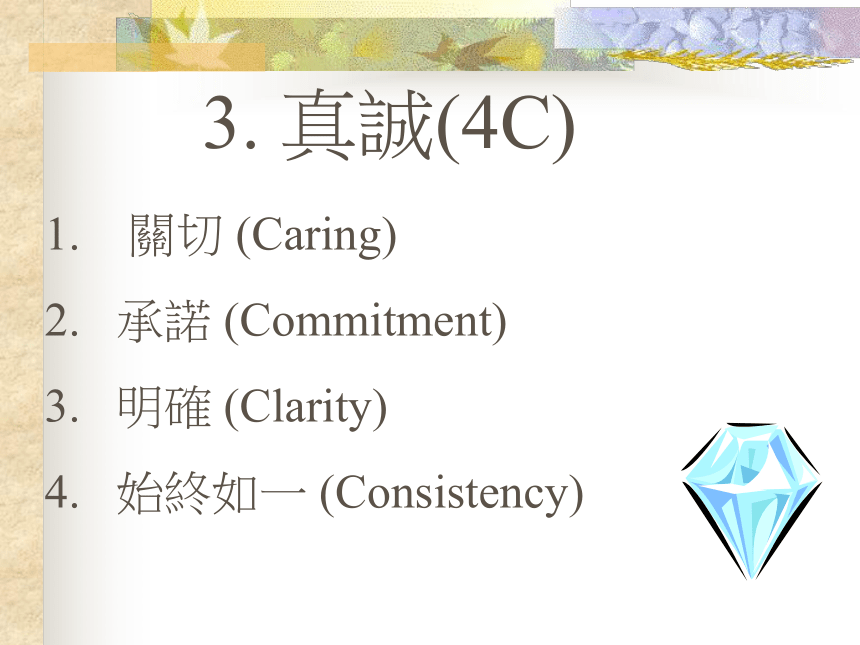 3. 真誠(4C)

1. 關切 (Caring)
2. 承諾 (Commitment)
3. 明確 (Clarity)
4. 始終如一 (Consistency)